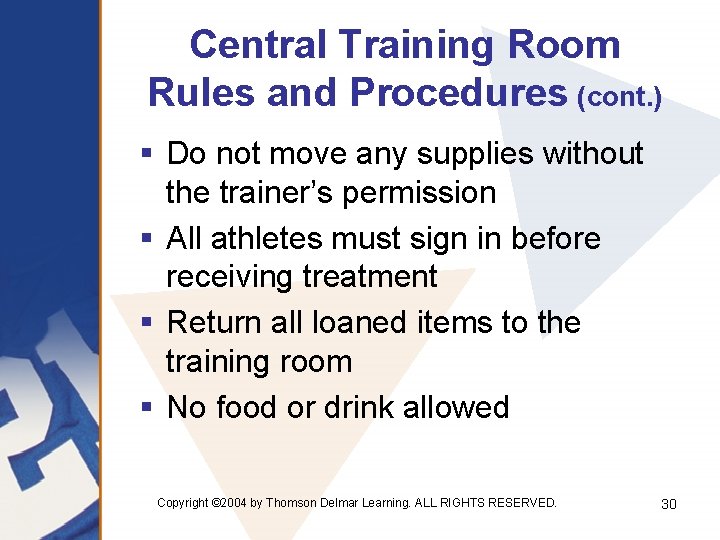 Central Training Room Rules and Procedures (cont.)

▪ Do not move any supplies without the trainer's permission
▪ All athletes must sign in before receiving treatment
▪ Return all loaned items to the training room
▪ No food or drink allowed

Copyright ©2004 by Thomson Delmar Learning. ALL RIGHTS RESERVED.

30